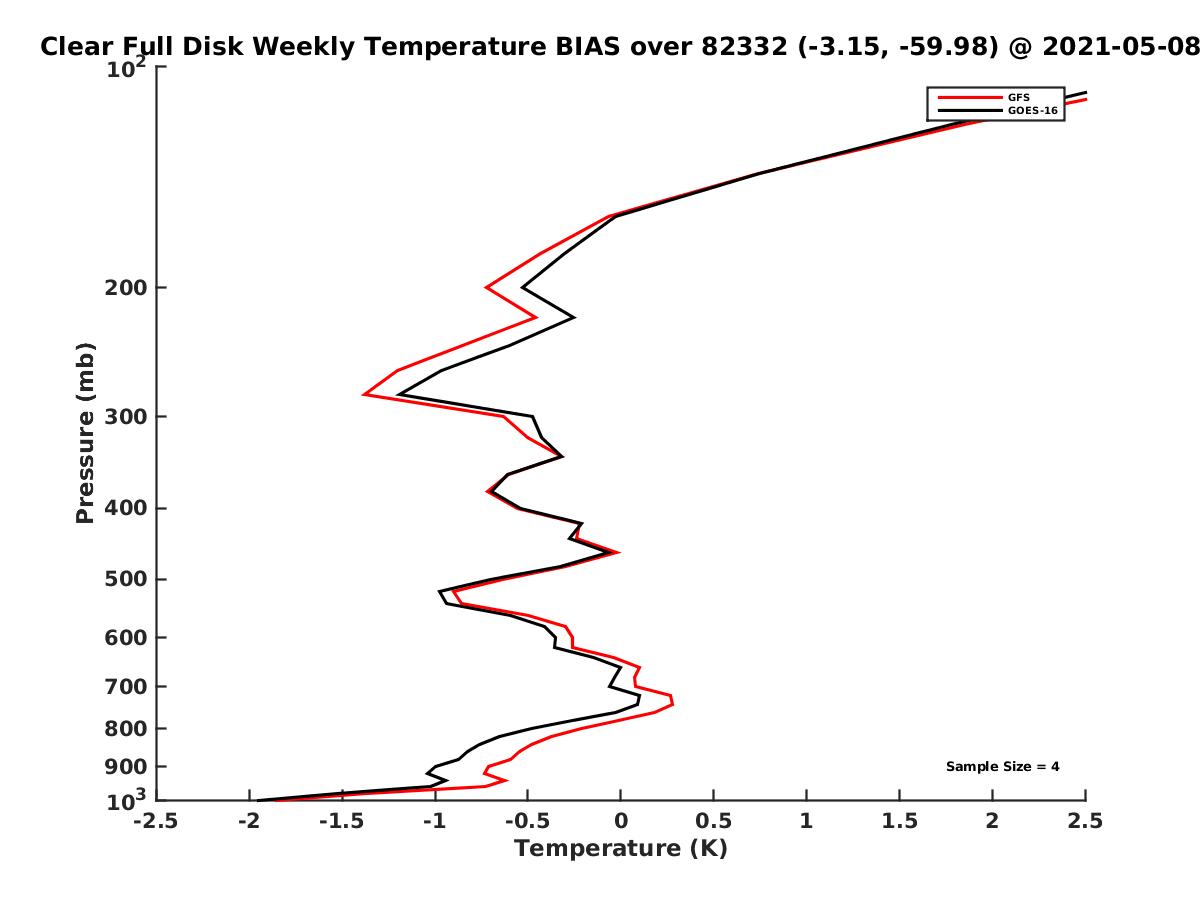 Clear Full Disk Weekly Temperature BIAS over 82332 (-3.15, -59.98) @ 2021-05-08

GFS
GOES-16

Pressure (mb)

$10^2$
200
300
400
500
600
700
800
900
$10^3$

Sample Size = 4

-2.5 -2 -1.5 -1 -0.5 0 0.5 1 1.5 2 2.5
Temperature (K)